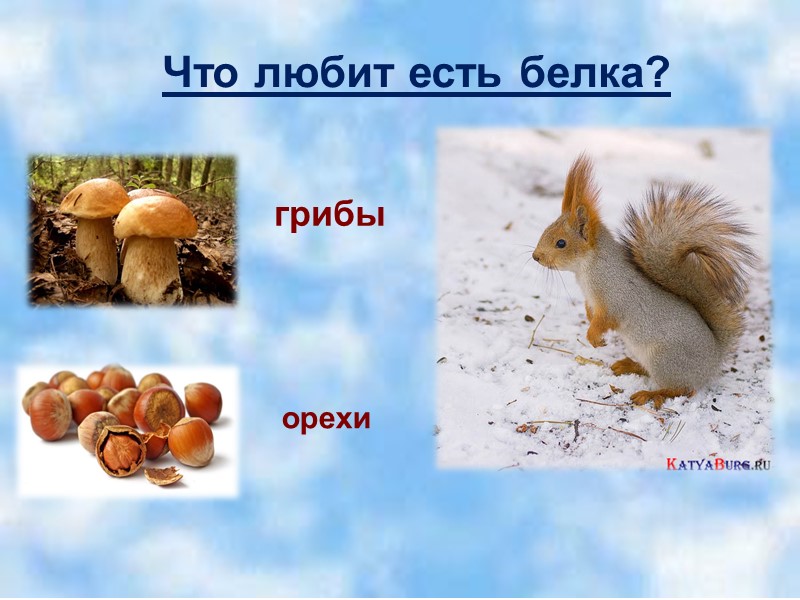 Что любит есть белка?

грибы

орехи

KatyaBurg.ru